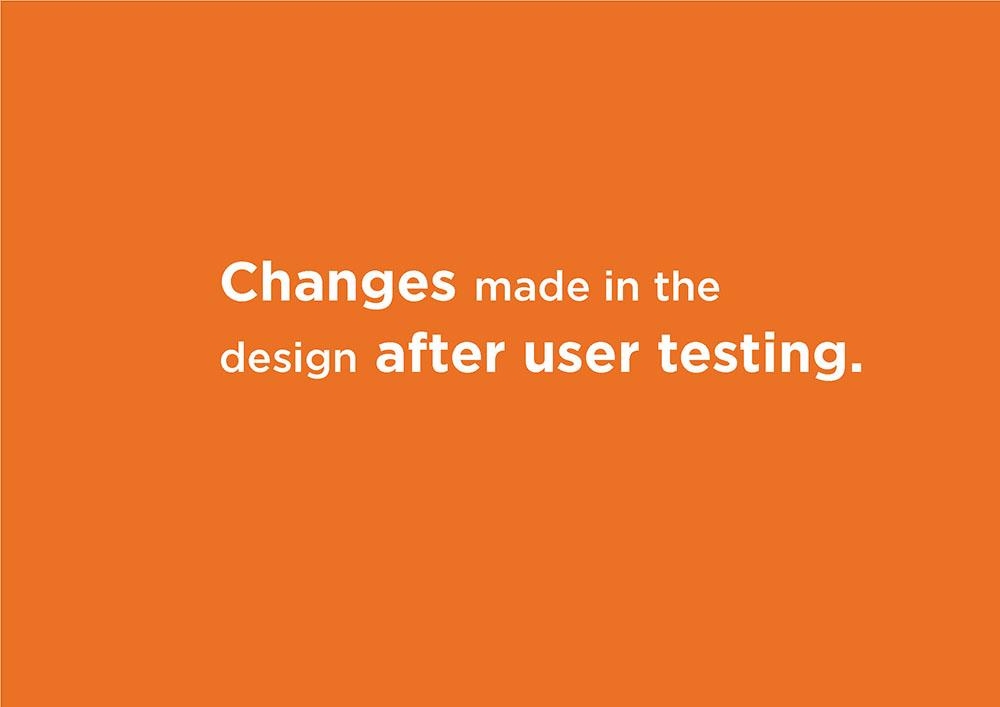 Changes made in the design after user testing.